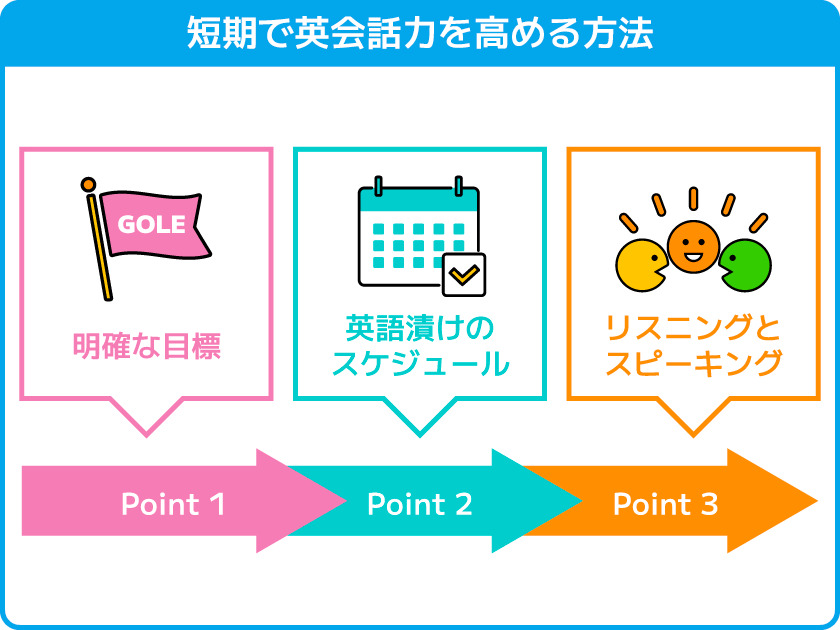 短期で英会話力を高める方法

GOLE

明確な目標

英語漬けのスケジュール

リスニングとスピーキング

Point 1

Point 2

Point 3